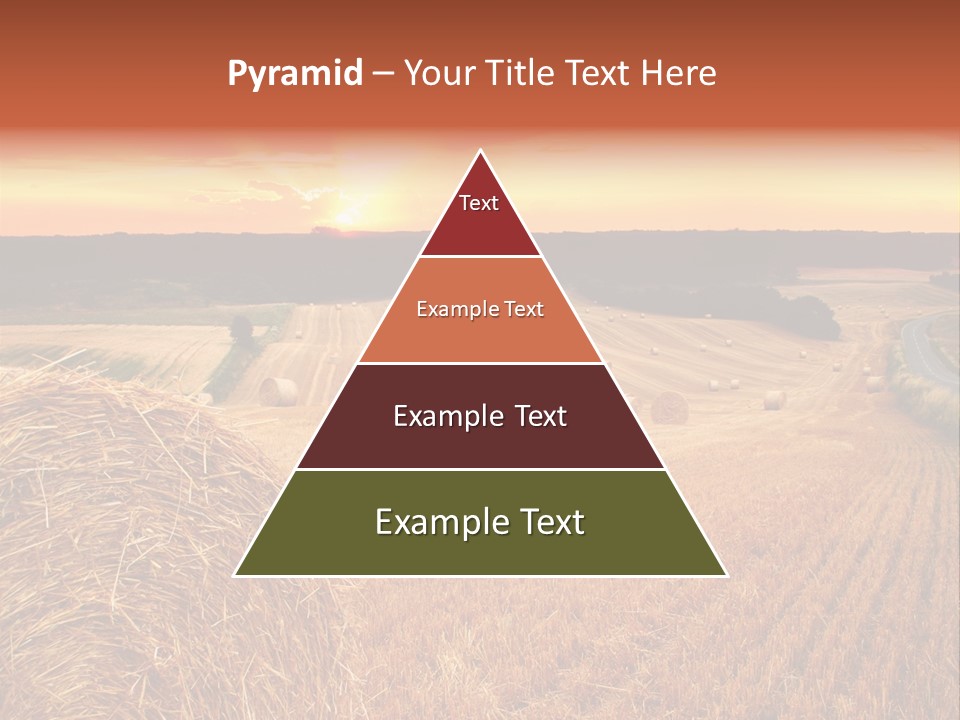 Pyramid – Your Title Text Here

Text

Example Text

Example Text

Example Text